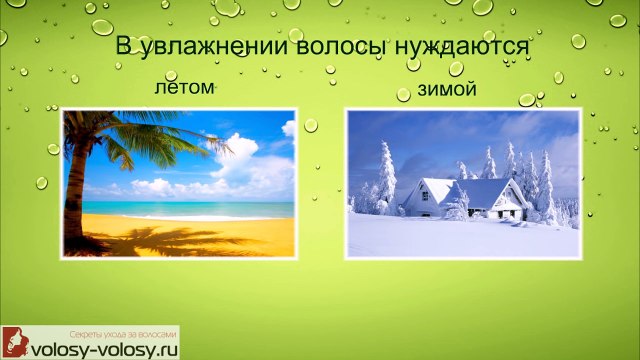 В увлажнении волосы нуждаются

летом

зимой

Секреты ухода за волосами
volosy-volosy.ru